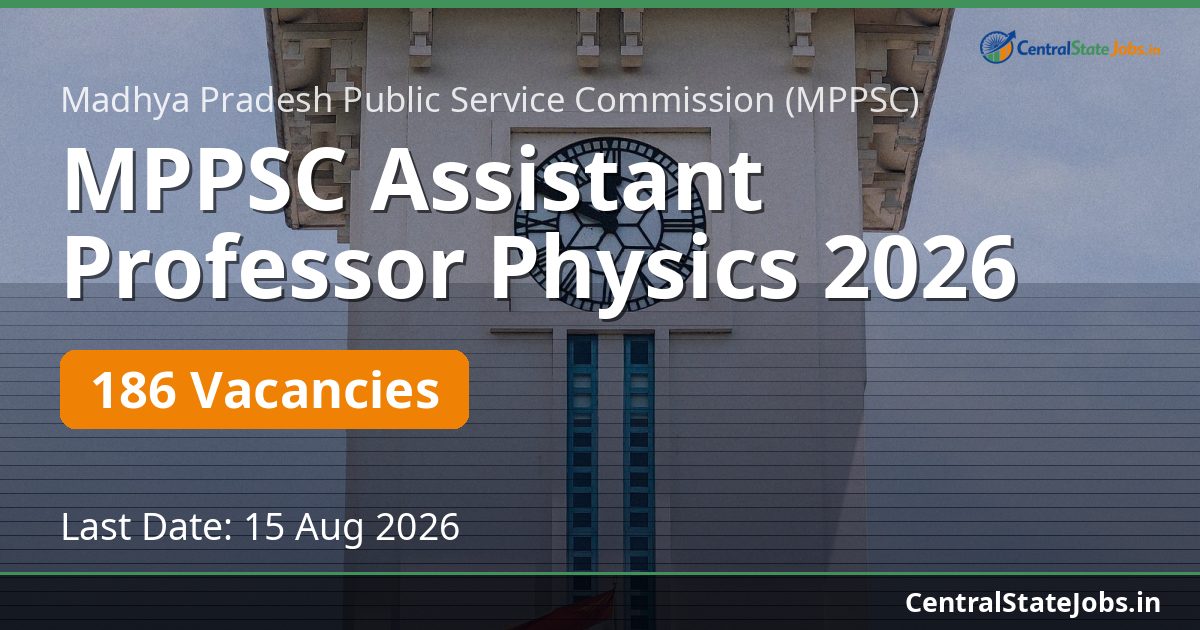 CentralStateJobs.in

Madhya Pradesh Public Service Commission (MPPSC)

MPPSC Assistant Professor Physics 2026

186 Vacancies

Last Date: 15 Aug 2026

CentralStateJobs.in